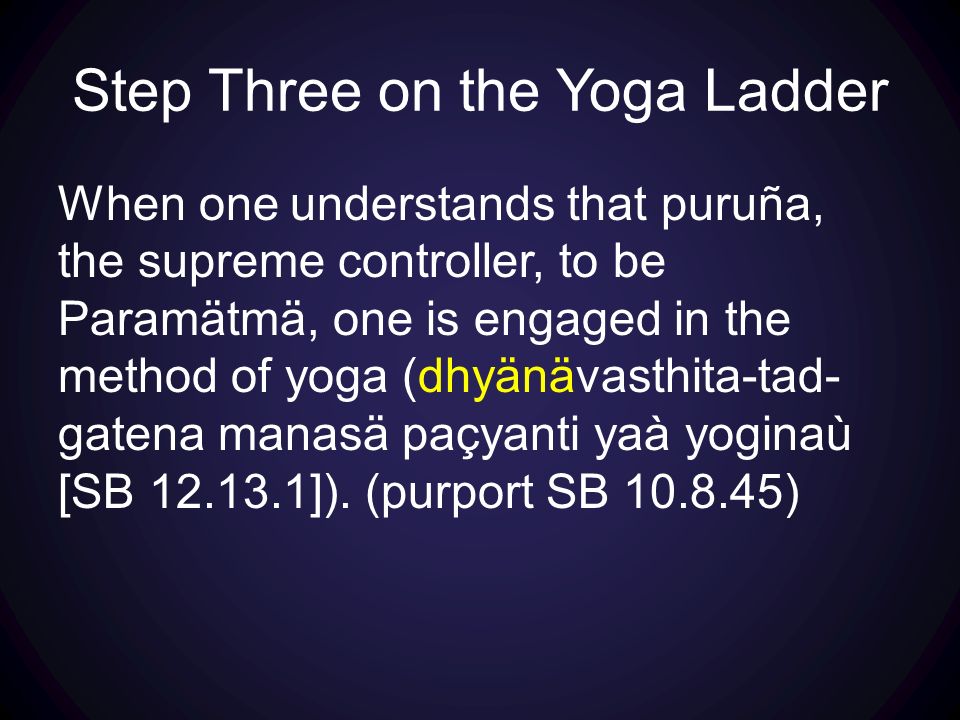 Step Three on the Yoga Ladder

When one understands that puruña, the supreme controller, to be Paramätmä, one is engaged in the method of yoga (dhyänävasthita-tad-gatena manasä paçyanti yaà yoginaù [SB 12.13.1]). (purport SB 10.8.45)